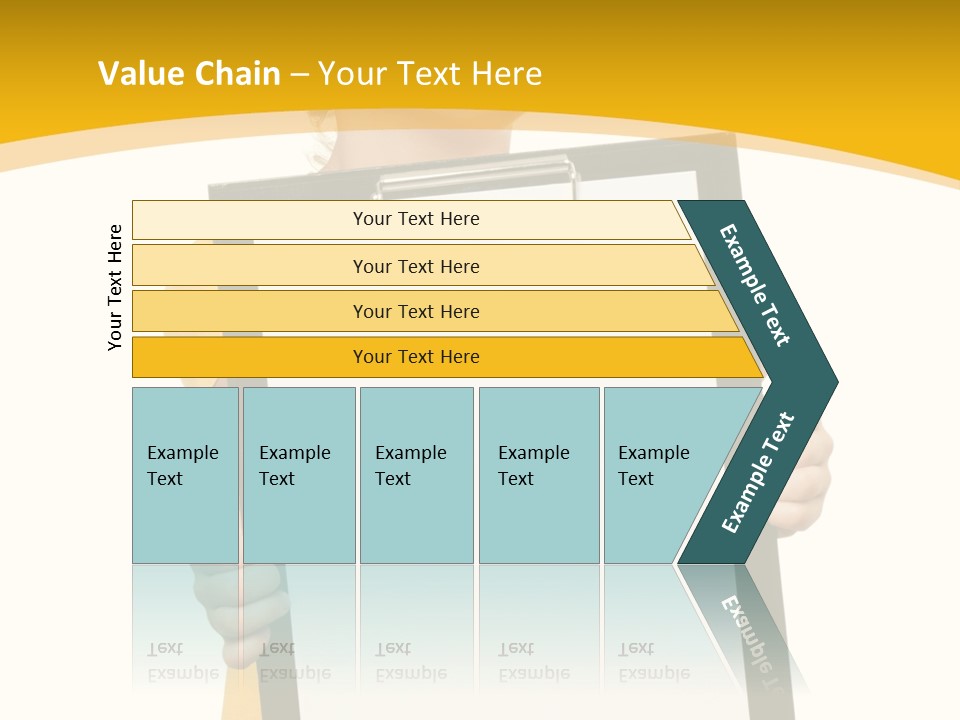 Value Chain – Your Text Here

Your Text Here

Your Text Here

Your Text Here

Your Text Here

Your Text Here

Example Text

Example Text

Example Text

Example Text

Example Text

Example Text

Example Text